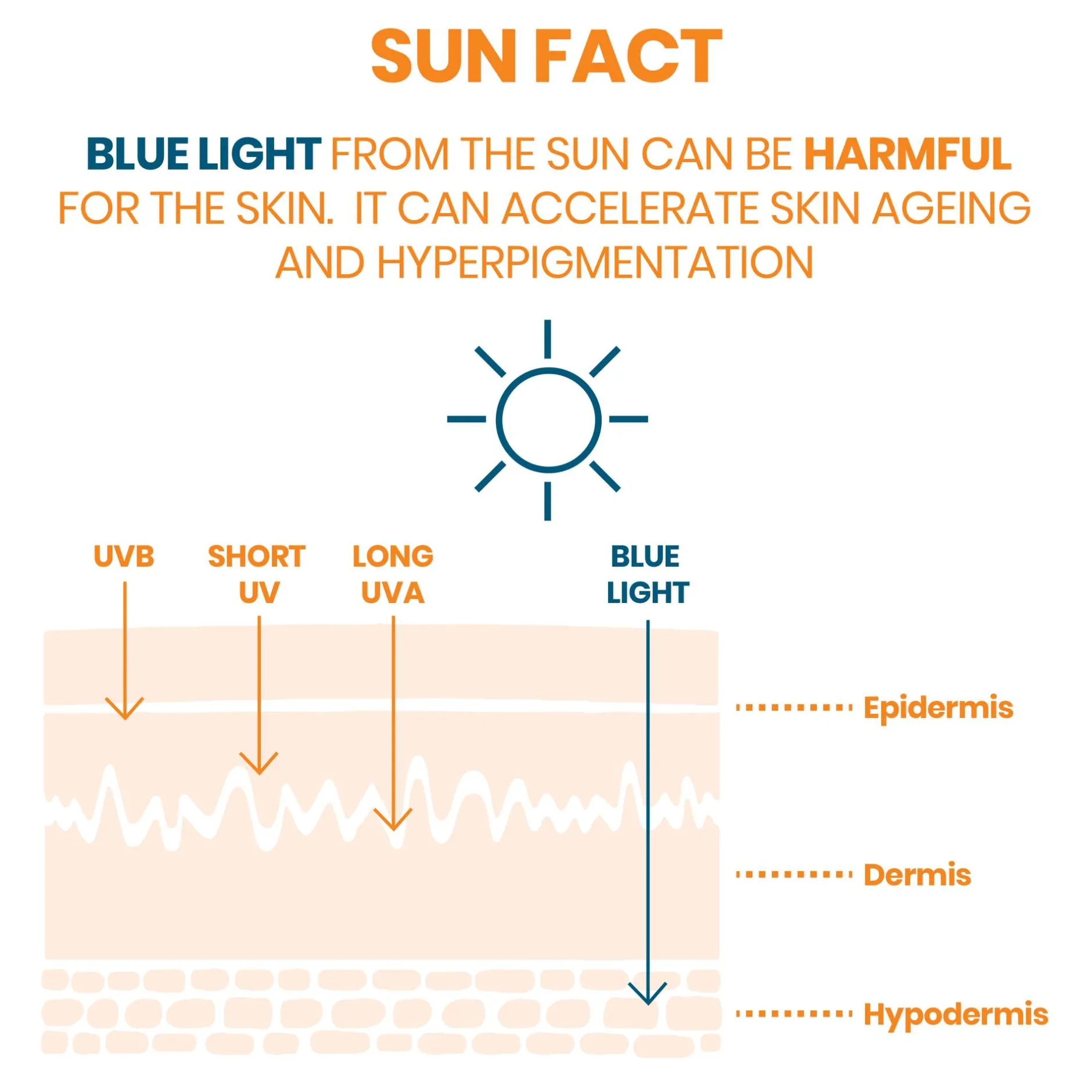 SUN FACT

BLUE LIGHT FROM THE SUN CAN BE HARMFUL FOR THE SKIN. IT CAN ACCELERATE SKIN AGEING AND HYPERPIGMENTATION

UVB

SHORT UV

LONG UVA

BLUE LIGHT

Epidermis

Dermis

Hypodermis